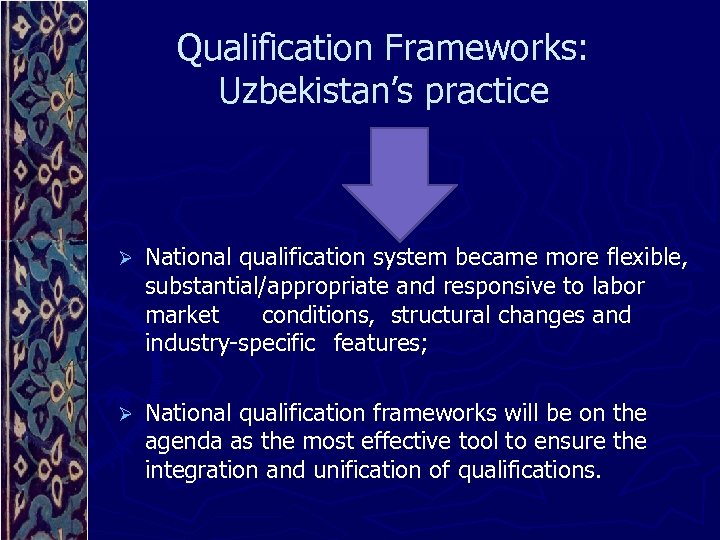 Qualification Frameworks: Uzbekistan's practice

➢ National qualification system became more flexible, substantial/appropriate and responsive to labor market conditions, structural changes and industry-specific features;

➢ National qualification frameworks will be on the agenda as the most effective tool to ensure the integration and unification of qualifications.